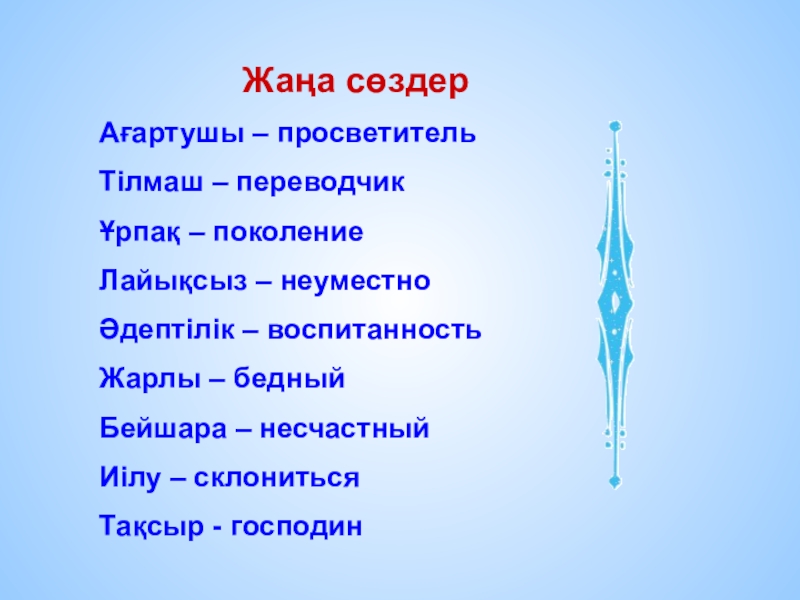 Жаңа сөздер

Ағартушы – просветитель

Тілмаш – переводчик

Ұрпақ – поколение

Лайықсыз – неуместно

Әдептілік – воспитанность

Жарлы – бедный

Бейшара – несчастный

Иілу – склониться

Тақсыр - господин